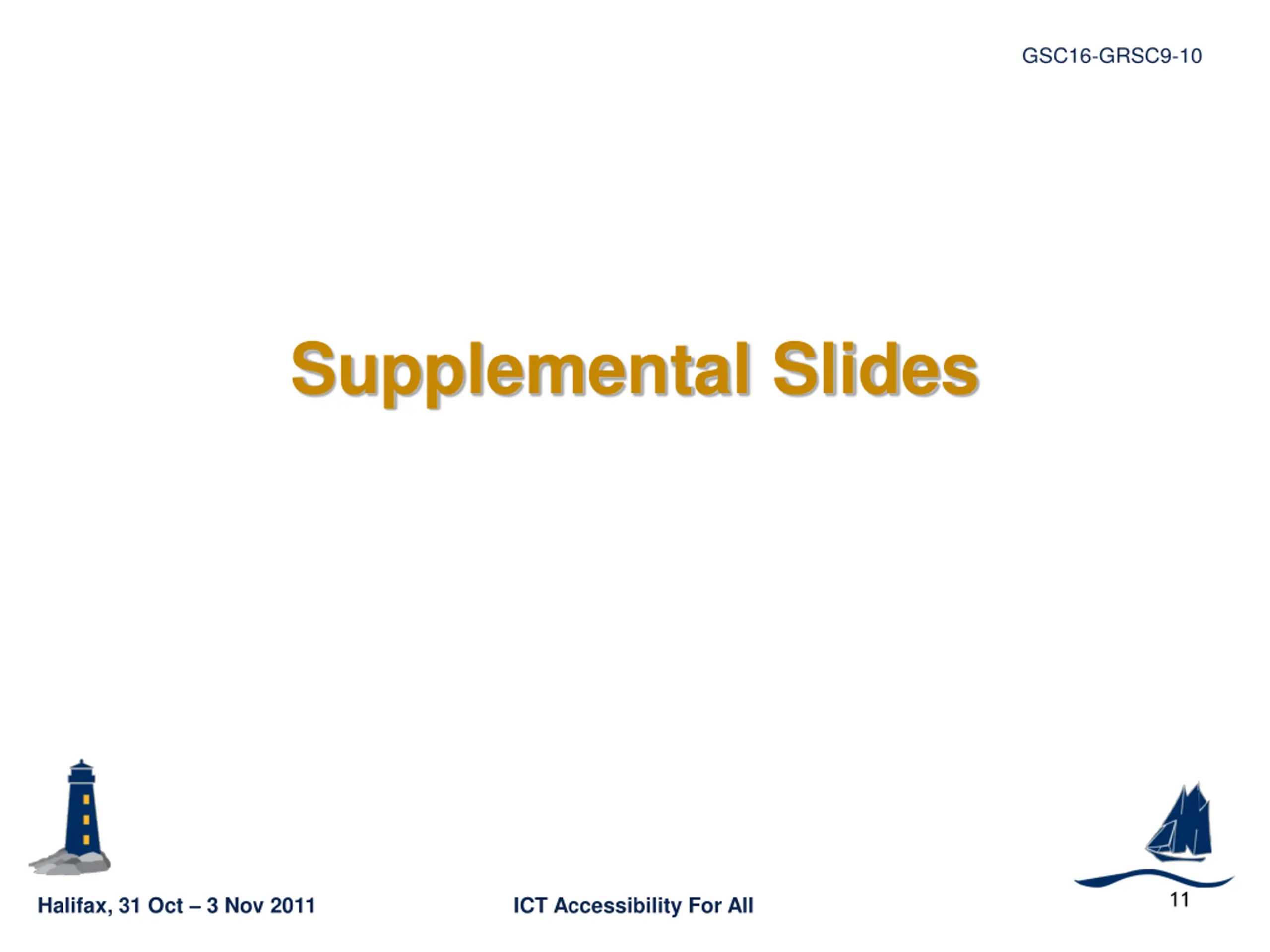 GSC16-GRSC9-10

Supplemental Slides

Halifax, 31 Oct – 3 Nov 2011

ICT Accessibility For All

11